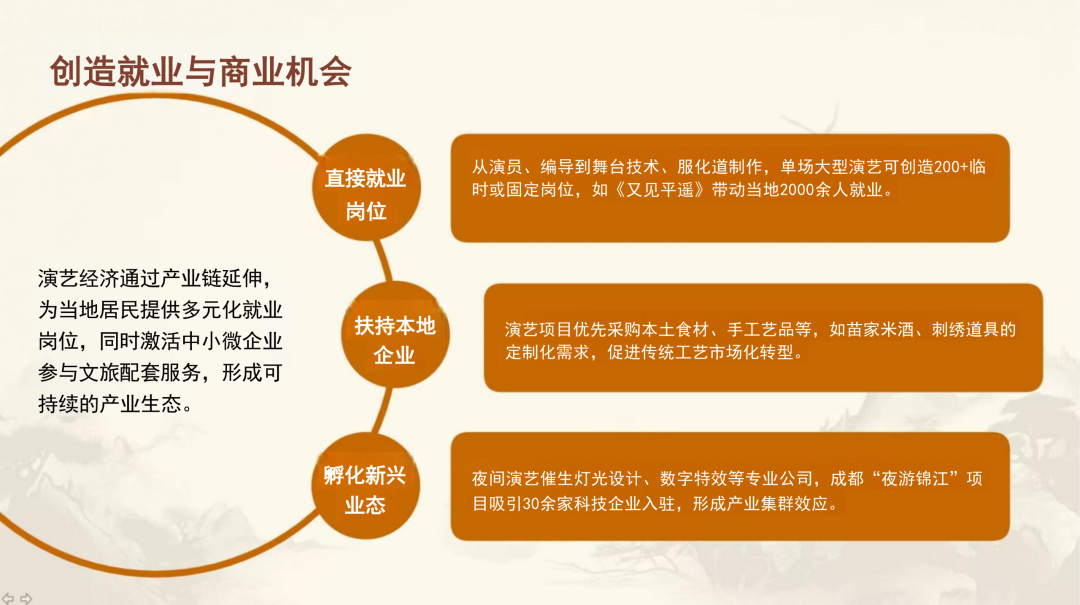 创造就业与商业机会

演艺经济通过产业链延伸，为当地居民提供多元化就业岗位，同时激活中小微企业参与文旅配套服务，形成可持续的产业生态。

直接就业岗位

从演员、编导到舞台技术、服化道制作，单场大型演艺可创造200+临时或固定岗位，如《又见平遥》带动当地2000余人就业。

扶持本地企业

演艺项目优先采购本土食材、手工艺品等，如苗家米酒、刺绣道具的定制化需求，促进传统工艺市场化转型。

孵化新兴业态

夜间演艺催生灯光设计、数字特效等专业公司，成都“夜游锦江”项目吸引30余家科技企业入驻，形成产业集群效应。